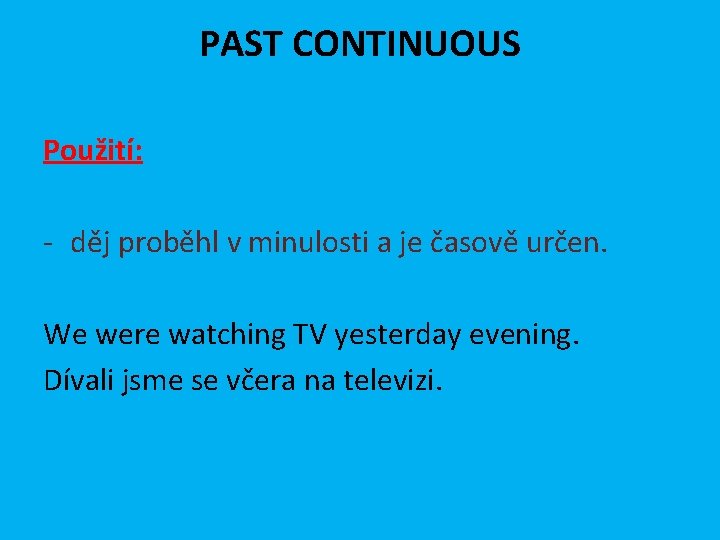 PAST CONTINUOUS

Použití:

- děj proběhl v minulosti a je časově určen.

We were watching TV yesterday evening.
Dívali jsme se včera na televizi.